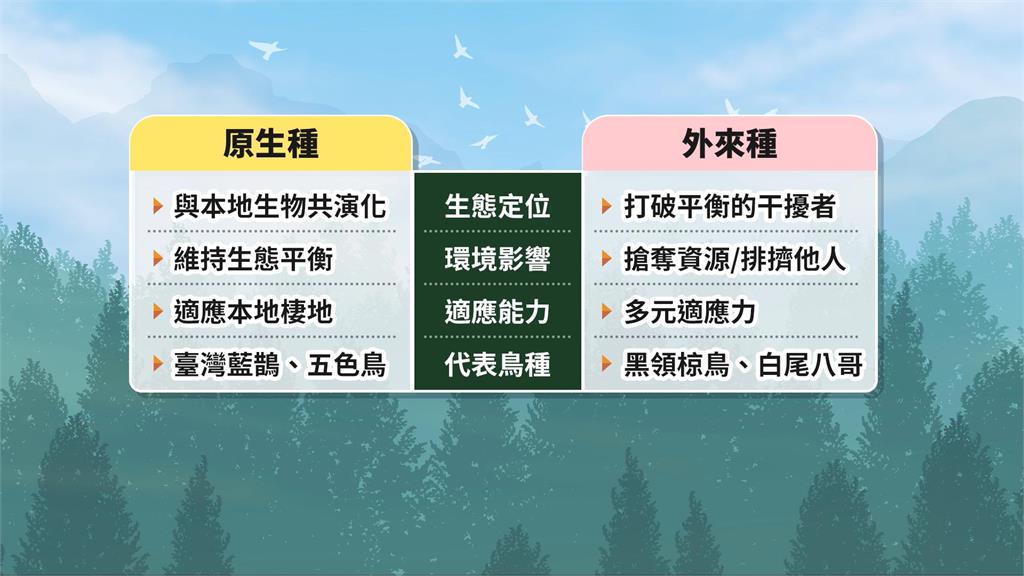 | 原生種 |  | 外來種 |
|---|---|---|
| 與本地生物共演化 | 生態定位 | 打破平衡的干擾者 |
| 維持生態平衡 | 環境影響 | 搶奪資源/排擠他人 |
| 適應本地棲地 | 適應能力 | 多元適應力 |
| 臺灣藍鵲、五色鳥 | 代表鳥種 | 黑領椋鳥、白尾八哥 |